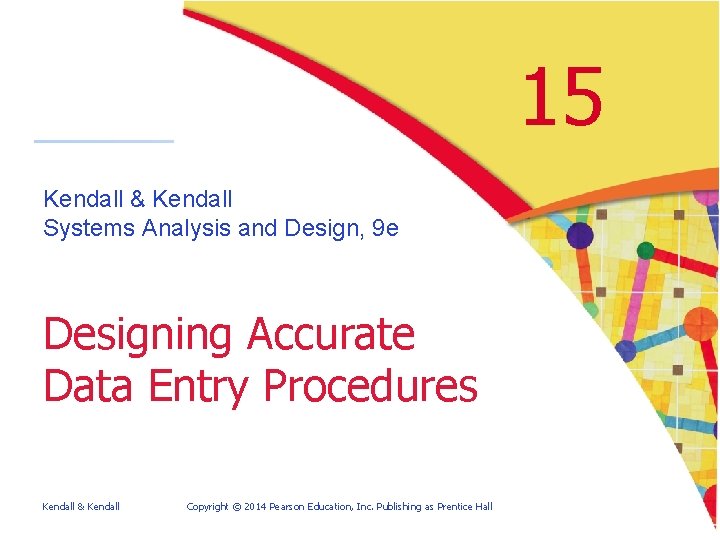 15

Kendall & Kendall
Systems Analysis and Design, 9e

Designing Accurate Data Entry Procedures

Kendall & Kendall

Copyright © 2014 Pearson Education, Inc. Publishing as Prentice Hall